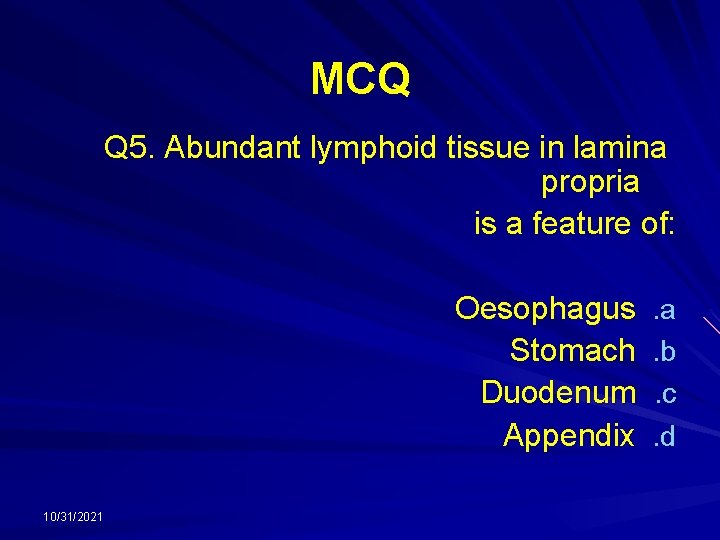 MCQ

Q5. Abundant lymphoid tissue in lamina propria
is a feature of:

Oesophagus .a
Stomach .b
Duodenum .c
Appendix .d

10/31/2021